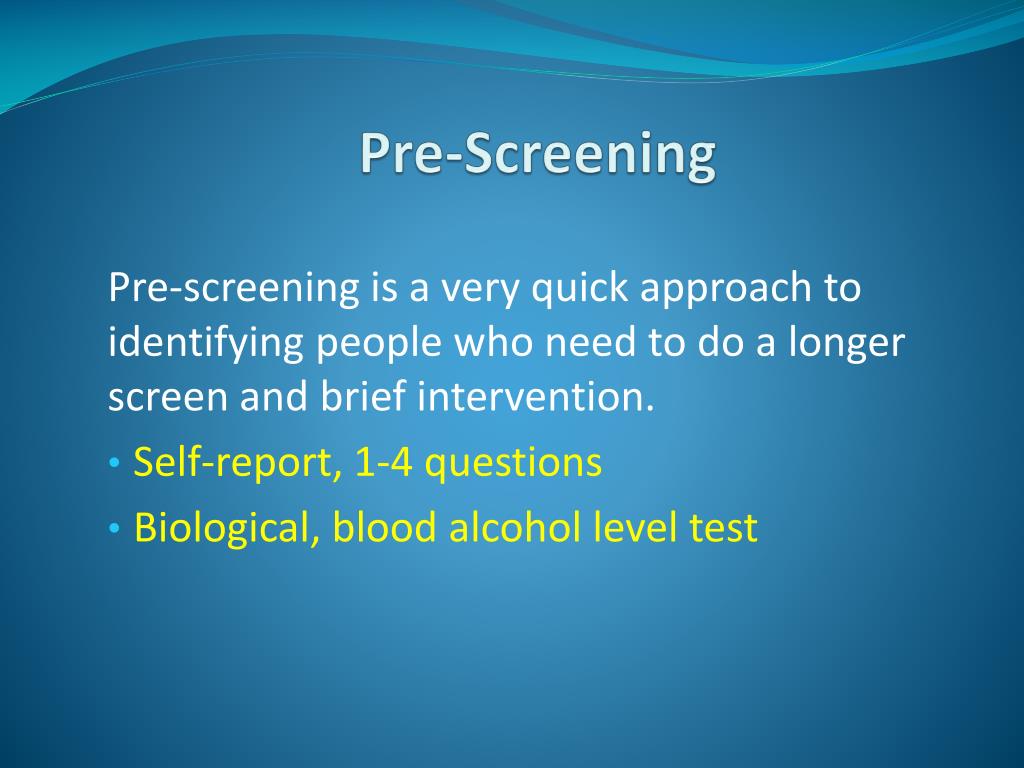 Pre-Screening

Pre-screening is a very quick approach to identifying people who need to do a longer screen and brief intervention.

• Self-report, 1-4 questions
• Biological, blood alcohol level test